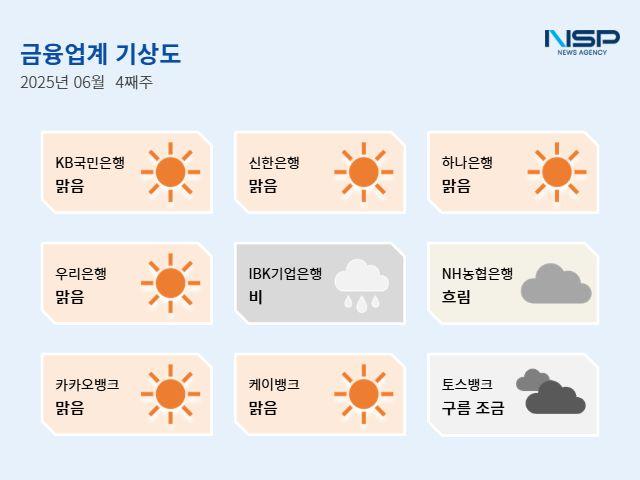 금융업계 기상도
2025년 06월 4째주

NSP
NEWS AGENCY

KB국민은행
맑음

신한은행
맑음

하나은행
맑음

우리은행
맑음

IBK기업은행
비

NH농협은행
흐림

카카오뱅크
맑음

케이뱅크
맑음

토스뱅크
구름 조금